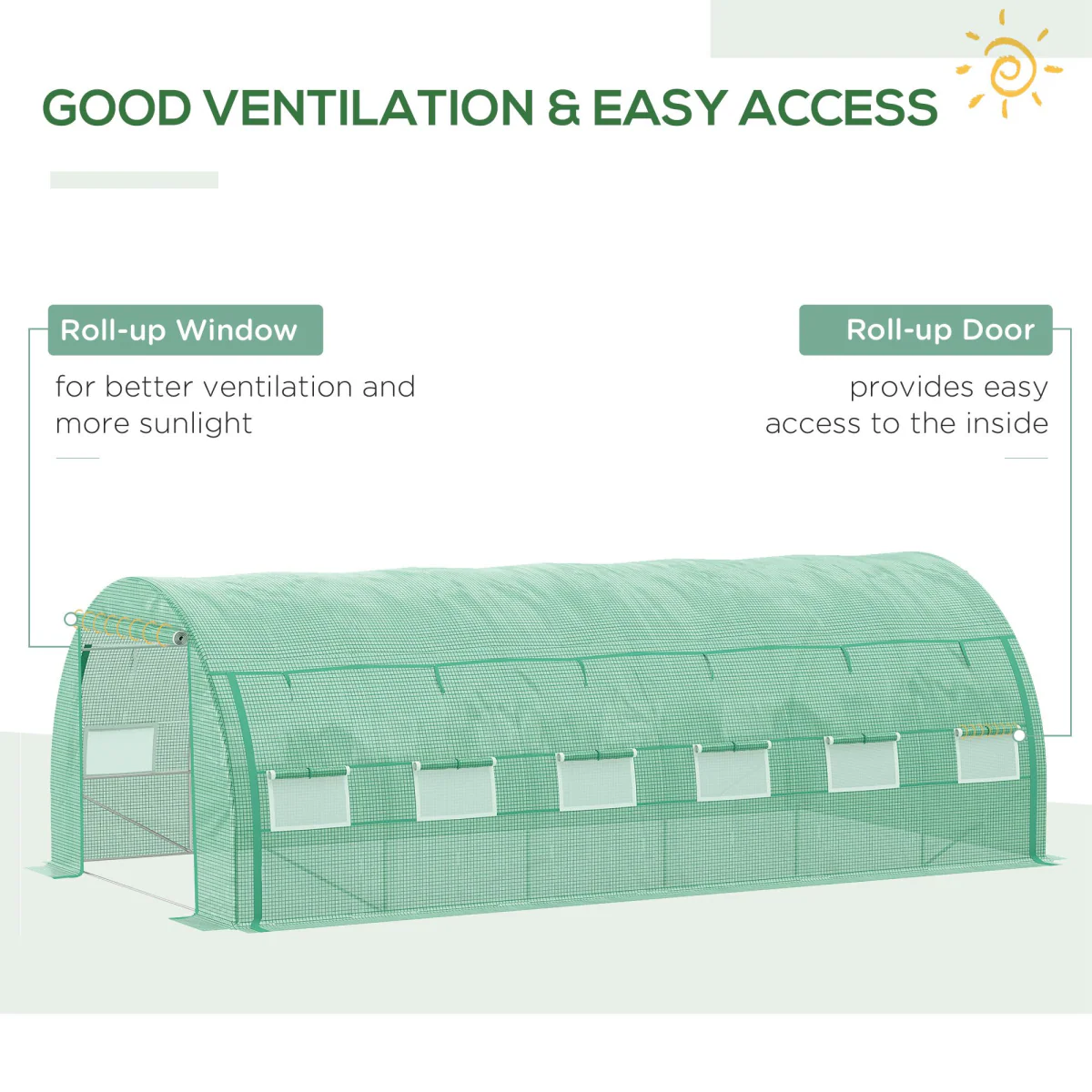 GOOD VENTILATION & EASY ACCESS

Roll-up Window

for better ventilation and more sunlight

Roll-up Door

provides easy access to the inside